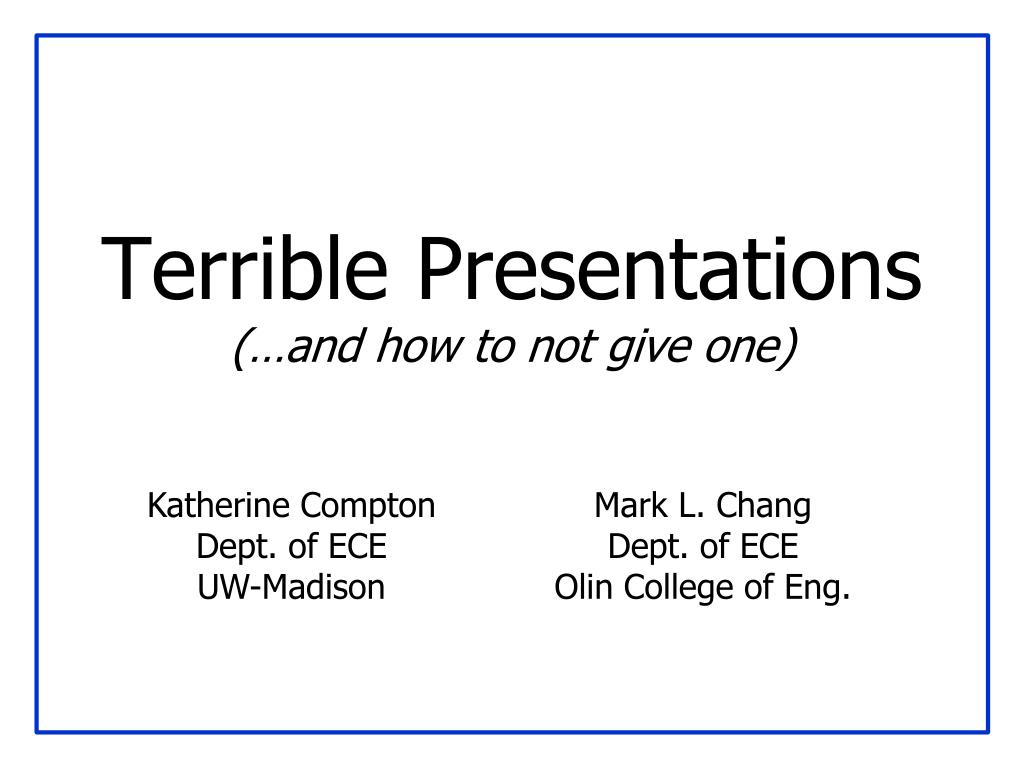 Terrible Presentations
(…and how to not give one)

Katherine Compton
Dept. of ECE
UW-Madison

Mark L. Chang
Dept. of ECE
Olin College of Eng.